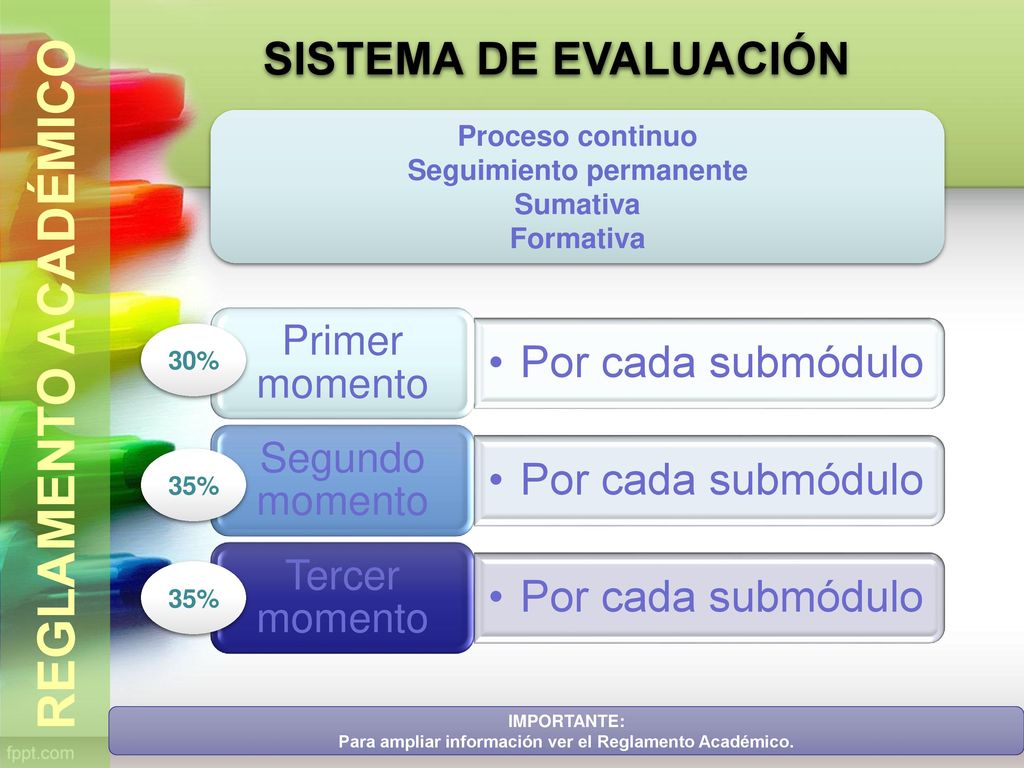 REGLAMENTO ACADÉMICO

SISTEMA DE EVALUACIÓN

Proceso continuo
Seguimiento permanente
Sumativa
Formativa

30%
Primer momento
• Por cada submódulo

35%
Segundo momento
• Por cada submódulo

35%
Tercer momento
• Por cada submódulo

IMPORTANTE:
Para ampliar información ver el Reglamento Académico.

fppt.com